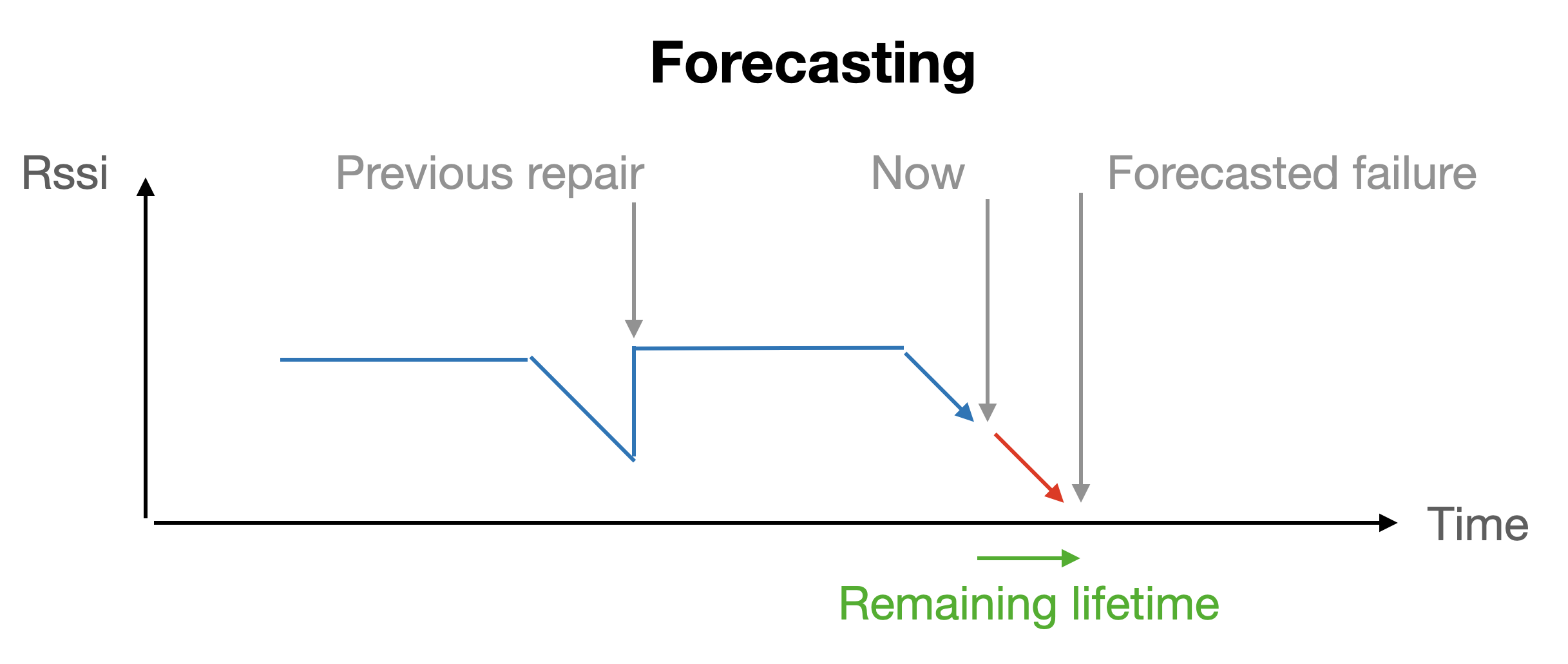 Forecasting

Rssi

Previous repair

Now

Forecasted failure

Time

Remaining lifetime